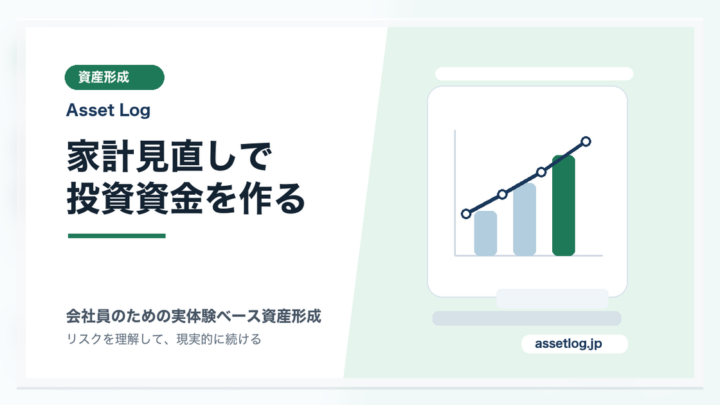 資産形成

Asset Log

家計見直しで
投資資金を作る

会社員のための実体験ベース資産形成

リスクを理解して、現実的に続ける

assetlog.jp